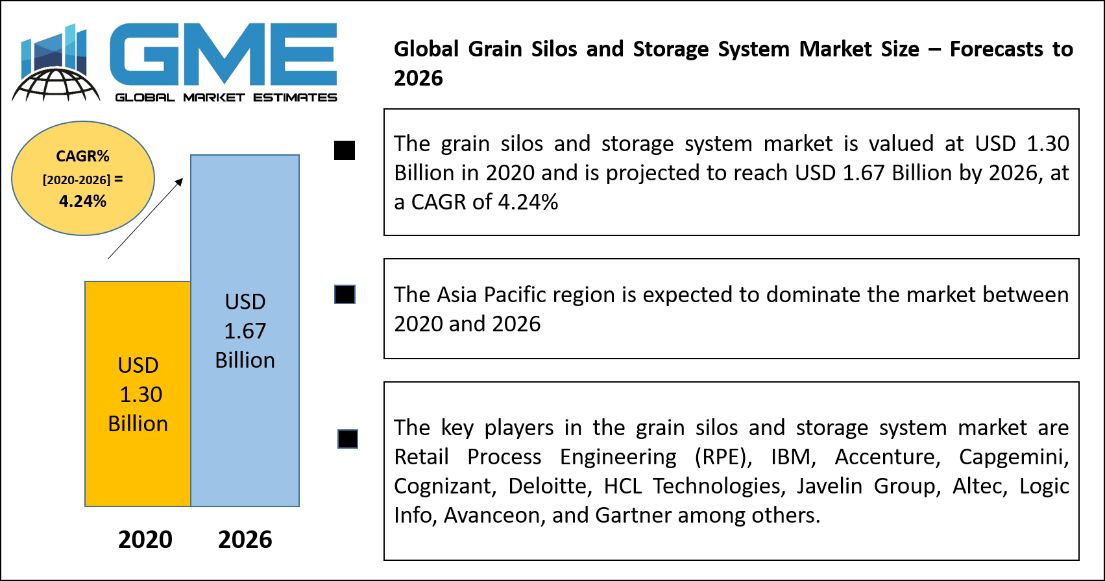 GME
GLOBAL MARKET ESTIMATES

Global Grain Silos and Storage System Market Size – Forecasts to 2026

CAGR% [2020-2026] = 4.24%

USD 1.30 Billion

USD 1.67 Billion

2020

2026

The grain silos and storage system market is valued at USD 1.30 Billion in 2020 and is projected to reach USD 1.67 Billion by 2026, at a CAGR of 4.24%

The Asia Pacific region is expected to dominate the market between 2020 and 2026

The key players in the grain silos and storage system market are Retail Process Engineering (RPE), IBM, Accenture, Capgemini, Cognizant, Deloitte, HCL Technologies, Javelin Group, Altec, Logic Info, Avanceon, and Gartner among others.